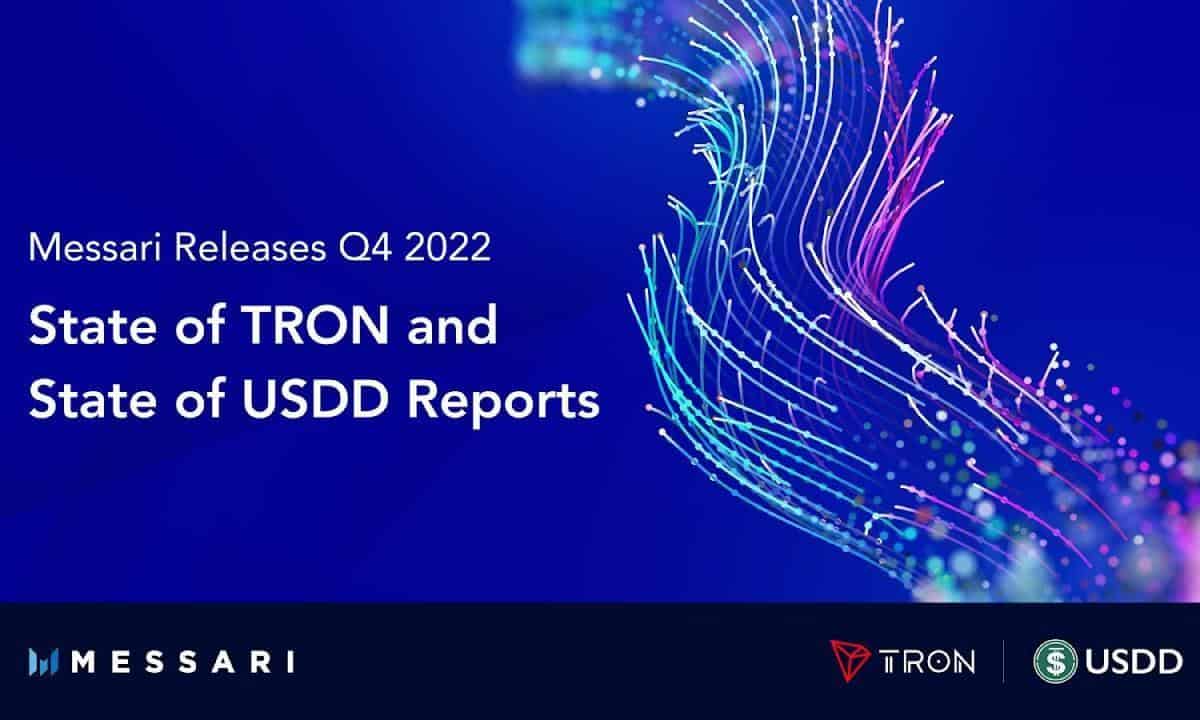 Messari Releases Q4 2022

State of TRON and State of USDD Reports

MESSARI

TRON

USDD